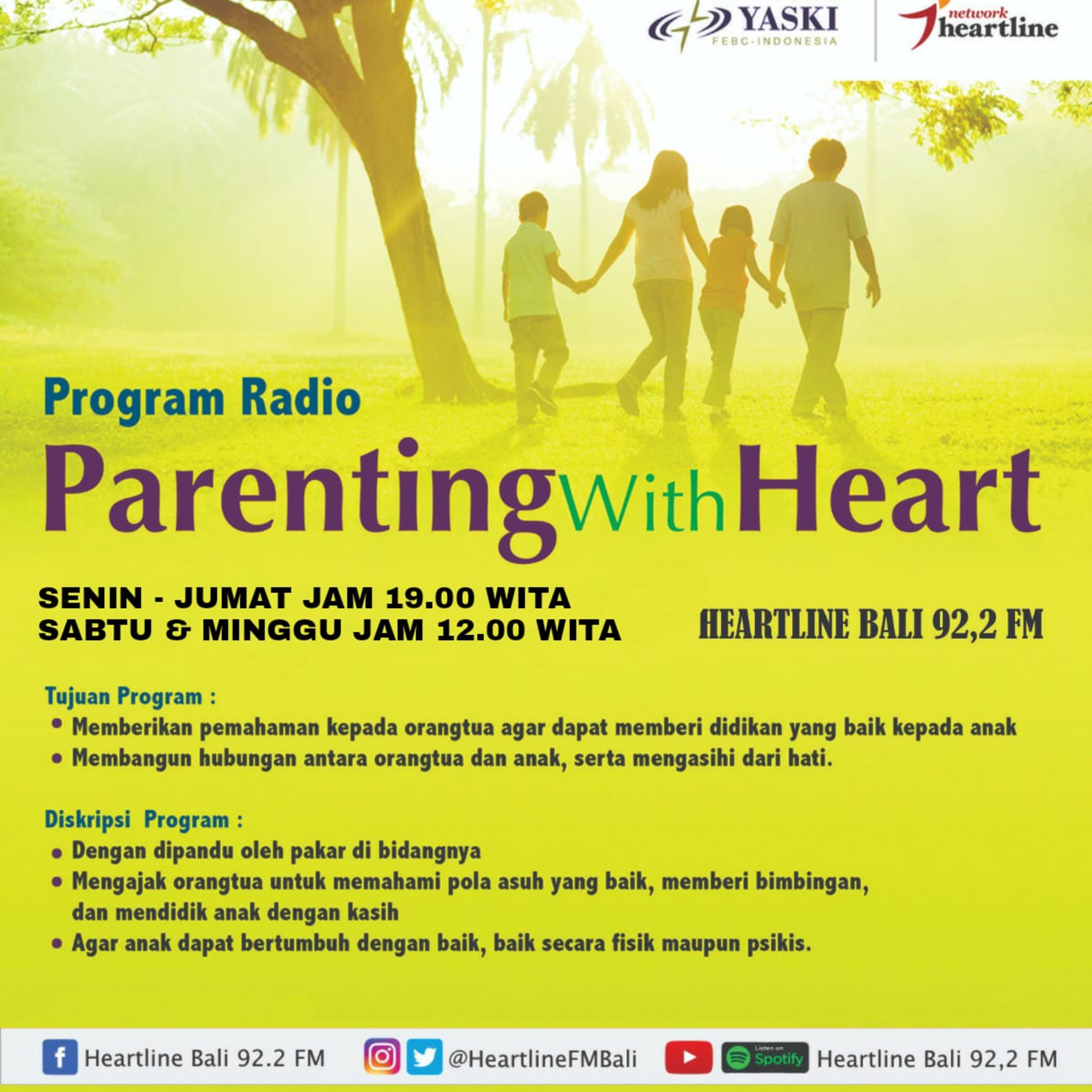 YASKI
FEBC-INDONESIA

network heartline

Program Radio

Parenting With Heart

SENIN - JUMAT JAM 19.00 WITA
SABTU & MINGGU JAM 12.00 WITA

HEARTLINE BALI 92,2 FM

Tujuan Program :
• Memberikan pemahaman kepada orangtua agar dapat memberi didikan yang baik kepada anak
• Membangun hubungan antara orangtua dan anak, serta mengasihi dari hati.

Diskripsi Program :
• Dengan dipandu oleh pakar di bidangnya
• Mengajak orangtua untuk memahami pola asuh yang baik, memberi bimbingan, dan mendidik anak dengan kasih
• Agar anak dapat bertumbuh dengan baik, baik secara fisik maupun psikis.

Heartline Bali 92.2 FM
@HeartlineFMBali
Listen on Spotify
Heartline Bali 92,2 FM